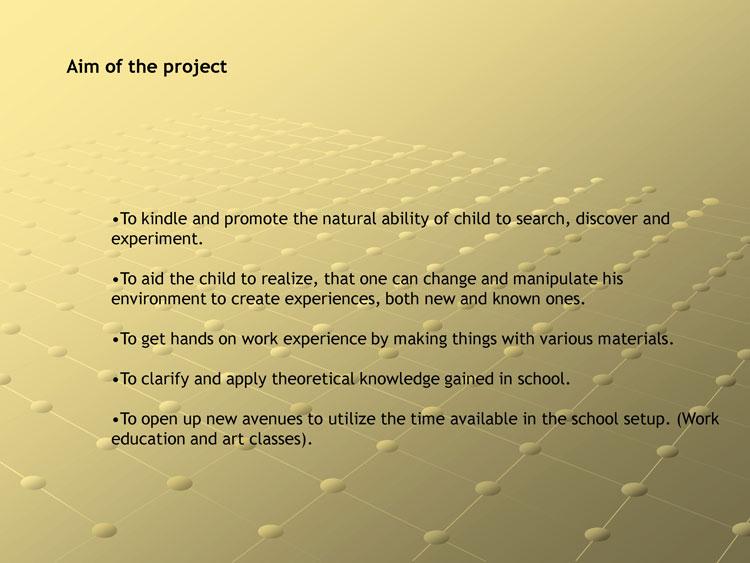 Aim of the project

•To kindle and promote the natural ability of child to search, discover and experiment.

•To aid the child to realize, that one can change and manipulate his environment to create experiences, both new and known ones.

•To get hands on work experience by making things with various materials.

•To clarify and apply theoretical knowledge gained in school.

•To open up new avenues to utilize the time available in the school setup. (Work education and art classes).